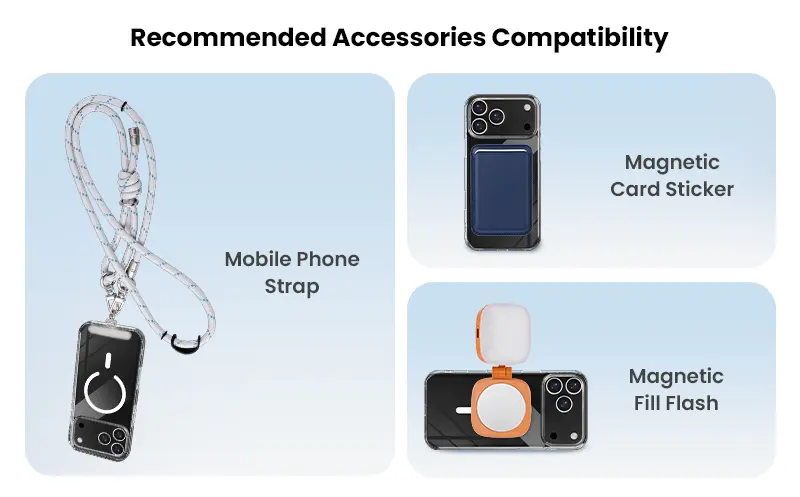 Recommended Accessories Compatibility

Mobile Phone Strap

Magnetic Card Sticker

Magnetic Fill Flash